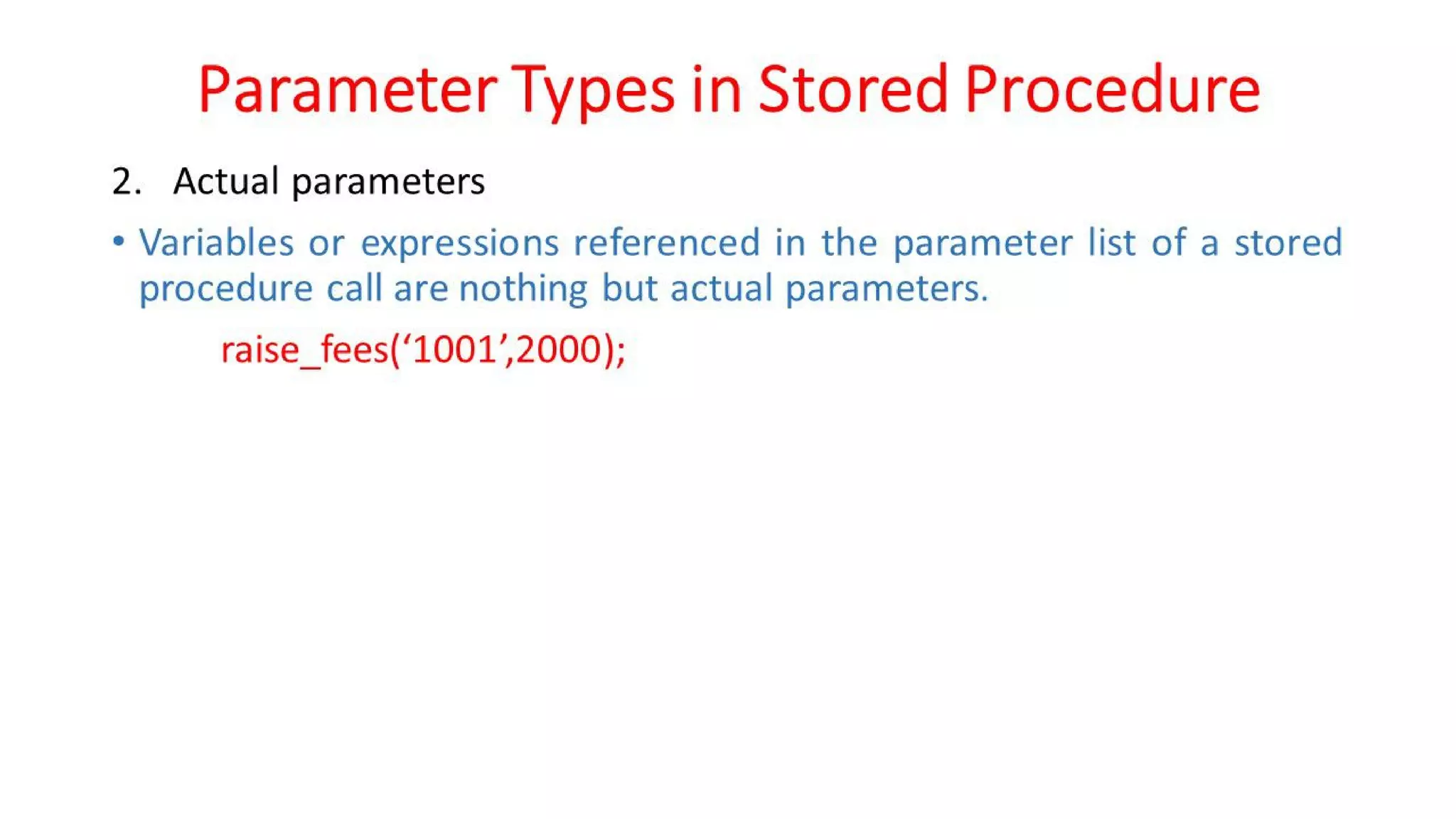 Parameter Types in Stored Procedure

2. Actual parameters

• Variables or expressions referenced in the parameter list of a stored procedure call are nothing but actual parameters.

raise_fees(‘1001’,2000);